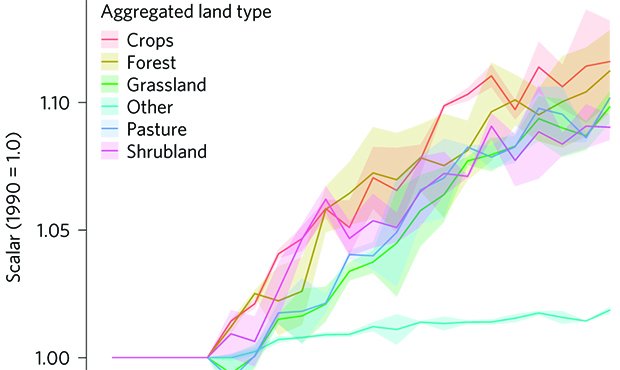 Aggregated land type
Crops
Forest
Grassland
Other
Pasture
Shrubland

Scalar (1990 = 1.0)

1.10
1.05
1.00